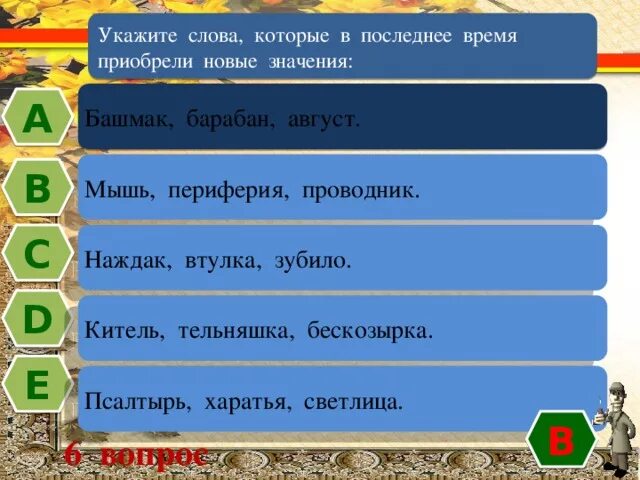 Укажите слова, которые в последнее время приобрели новые значения:

A
Башмак, барабан, август.

B
Мышь, периферия, проводник.

C
Наждак, втулка, зубило.

D
Китель, тельняшка, бескозырка.

E
Псалтырь, харатья, светлица.

6 вопрос

B